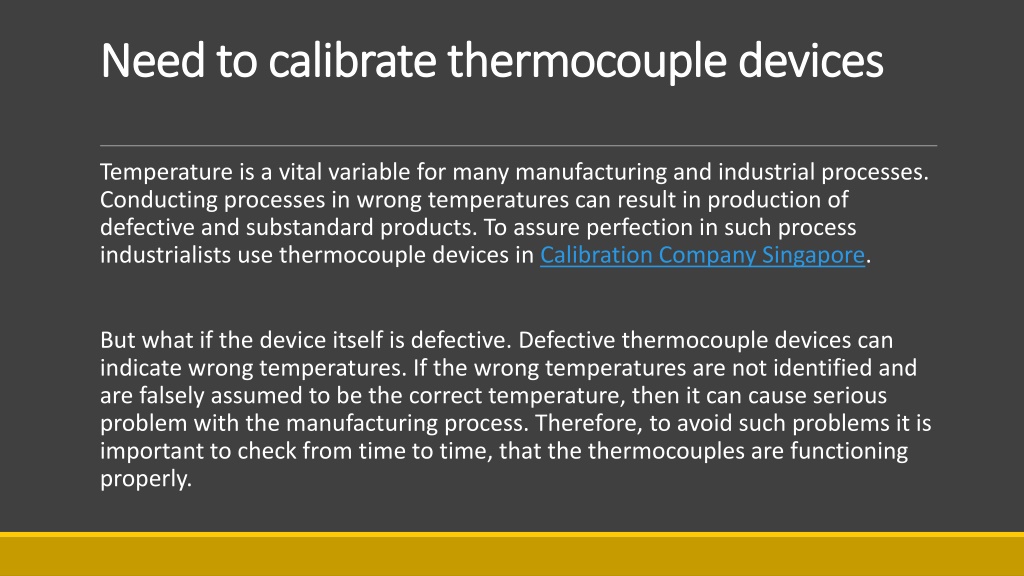 Need to calibrate thermocouple devices

Temperature is a vital variable for many manufacturing and industrial processes. Conducting processes in wrong temperatures can result in production of defective and substandard products. To assure perfection in such process industrialists use thermocouple devices in Calibration Company Singapore.

But what if the device itself is defective. Defective thermocouple devices can indicate wrong temperatures. If the wrong temperatures are not identified and are falsely assumed to be the correct temperature, then it can cause serious problem with the manufacturing process. Therefore, to avoid such problems it is important to check from time to time, that the thermocouples are functioning properly.